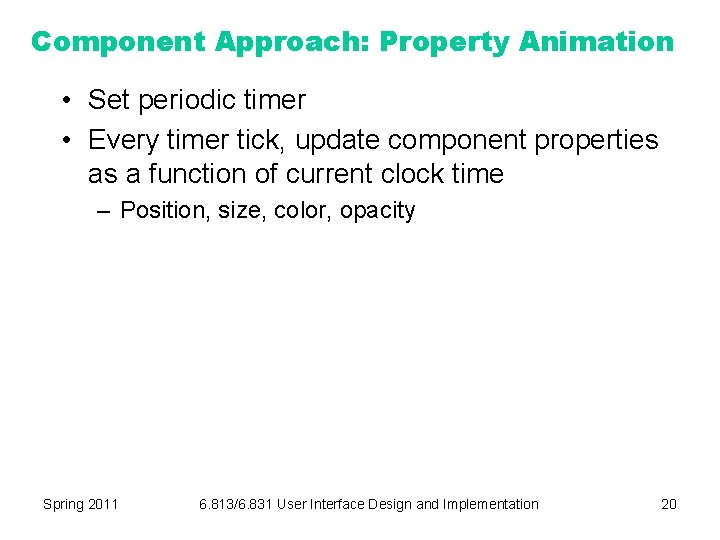 Component Approach: Property Animation

• Set periodic timer
• Every timer tick, update component properties as a function of current clock time
– Position, size, color, opacity

Spring 2011 6.813/6.831 User Interface Design and Implementation 20